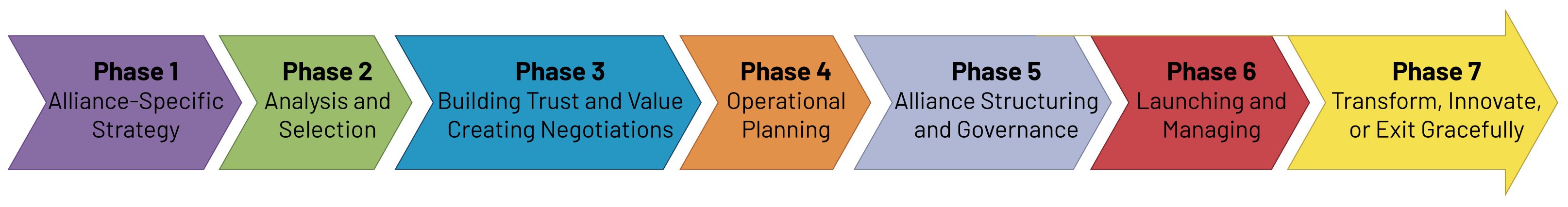 Phase 1
Alliance-Specific Strategy

Phase 2
Analysis and Selection

Phase 3
Building Trust and Value Creating Negotiations

Phase 4
Operational Planning

Phase 5
Alliance Structuring and Governance

Phase 6
Launching and Managing

Phase 7
Transform, Innovate, or Exit Gracefully